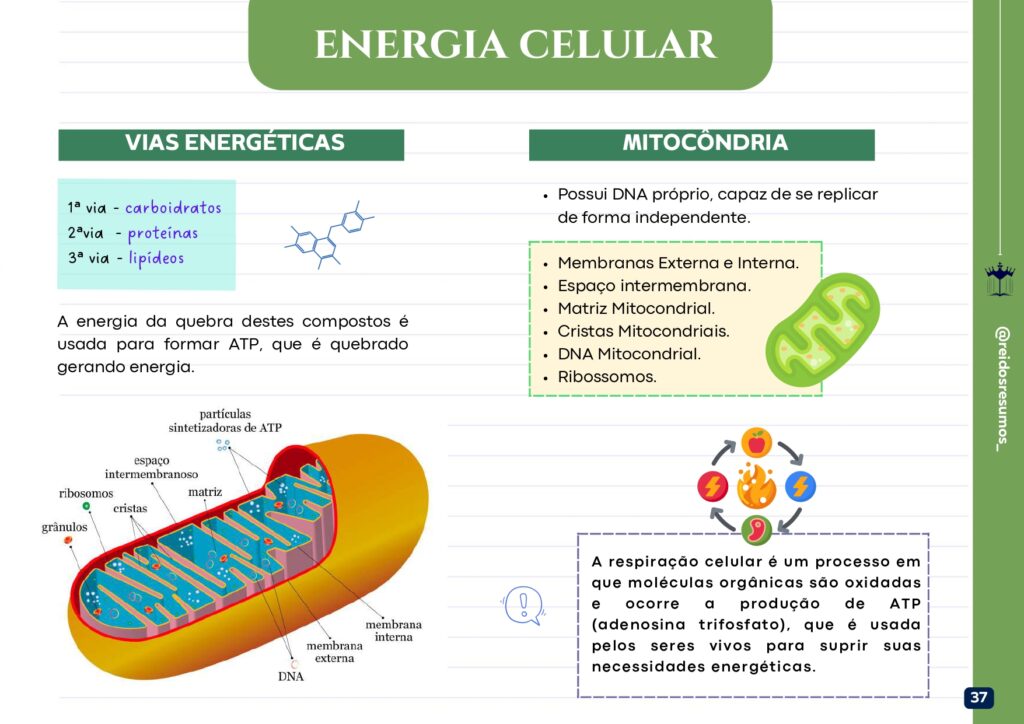 ENERGIA CELULAR

VIAS ENERGÉTICAS

1ª via - carboidratos
2ªvia - proteínas
3ª via - lipídeos

A energia da quebra destes compostos é usada para formar ATP, que é quebrado gerando energia.

partículas sintetizadoras de ATP
espaço intermembranoso
ribosomos
matriz
cristas
grânulos
membrana interna
membrana externa
DNA

MITOCÔNDRIA

• Possui DNA próprio, capaz de se replicar de forma independente.

• Membranas Externa e Interna.
• Espaço intermembrana.
• Matriz Mitocondrial.
• Cristas Mitocondriais.
• DNA Mitocondrial.
• Ribossomos.

A respiração celular é um processo em que moléculas orgânicas são oxidadas e ocorre a produção de ATP (adenosina trifosfato), que é usada pelos seres vivos para suprir suas necessidades energéticas.

@reidosresumos_

37